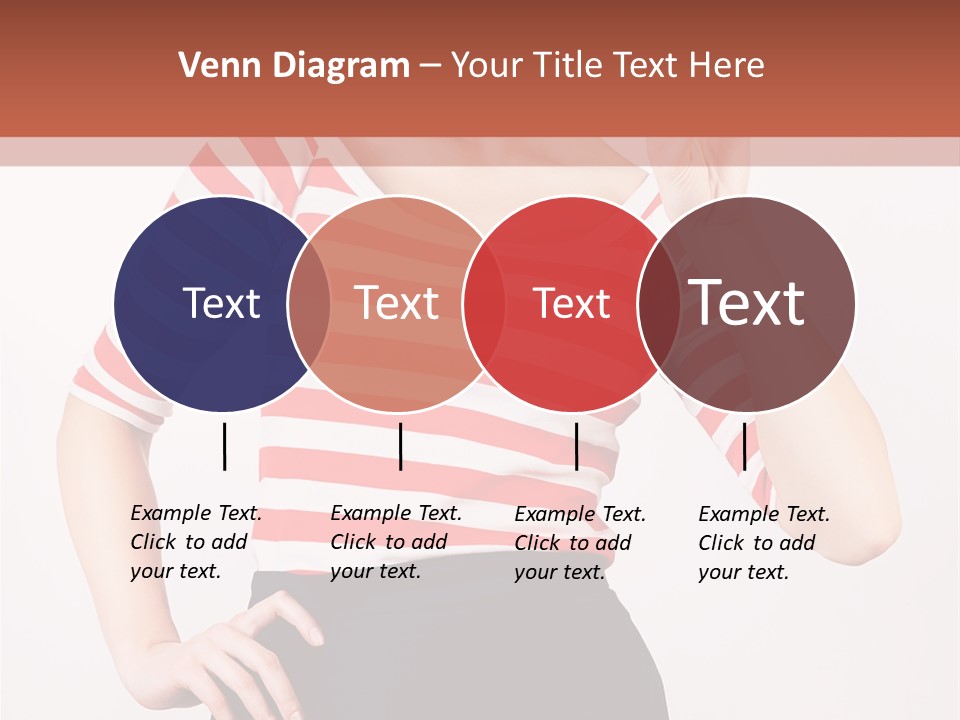 Venn Diagram – Your Title Text Here

Text

Text

Text

Text

Example Text. Click to add your text.

Example Text. Click to add your text.

Example Text. Click to add your text.

Example Text. Click to add your text.